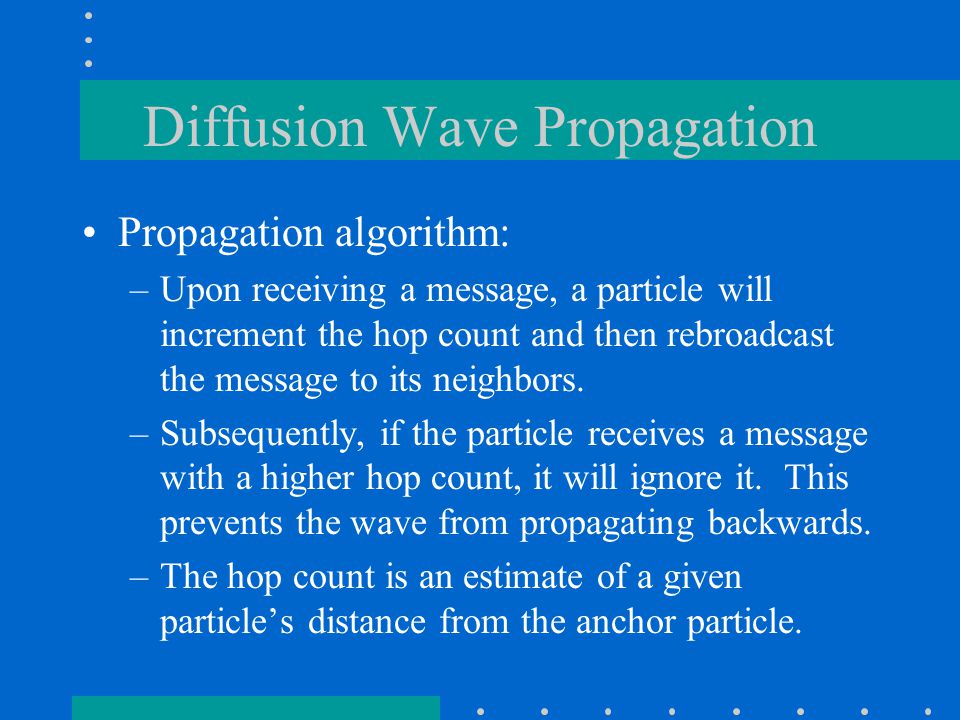 Diffusion Wave Propagation

• Propagation algorithm:

– Upon receiving a message, a particle will increment the hop count and then rebroadcast the message to its neighbors.

– Subsequently, if the particle receives a message with a higher hop count, it will ignore it. This prevents the wave from propagating backwards.

– The hop count is an estimate of a given particle’s distance from the anchor particle.